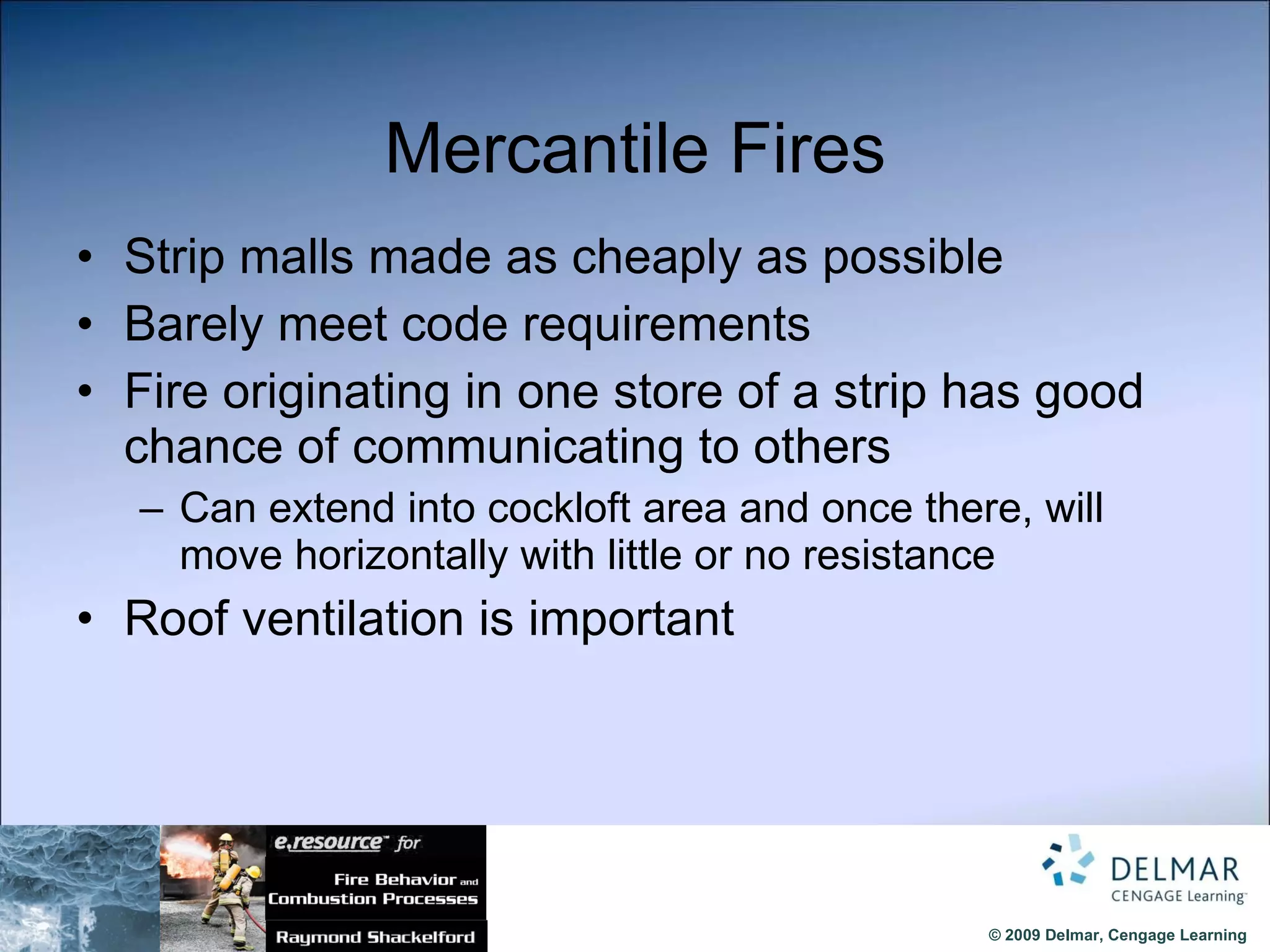 Mercantile Fires

• Strip malls made as cheaply as possible
• Barely meet code requirements
• Fire originating in one store of a strip has good chance of communicating to others
– Can extend into cockloft area and once there, will move horizontally with little or no resistance
• Roof ventilation is important

e.resource™ for
Fire Behavior and Combustion Processes
Raymond Shackelford

DELMAR
CENGAGE Learning™

© 2009 Delmar, Cengage Learning